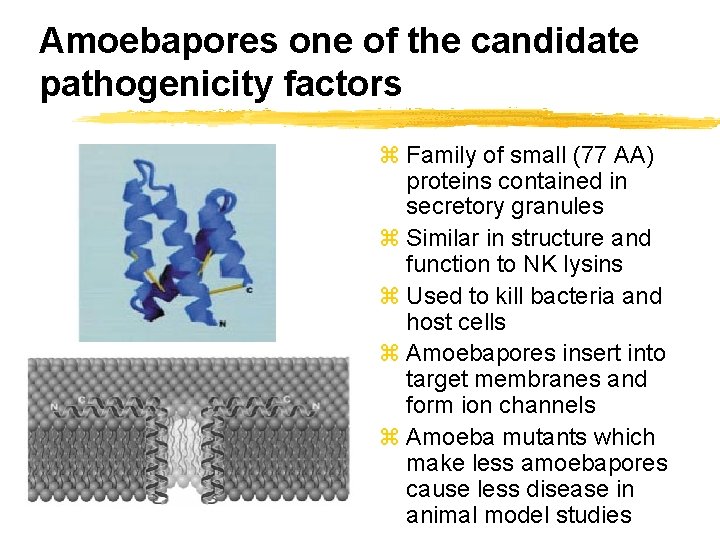 Amoebapores one of the candidate pathogenicity factors

C

N

N C C N

⌘ Family of small (77 AA) proteins contained in secretory granules

⌘ Similar in structure and function to NK lysins

⌘ Used to kill bacteria and host cells

⌘ Amoebapores insert into target membranes and form ion channels

⌘ Amoeba mutants which make less amoebapores cause less disease in animal model studies